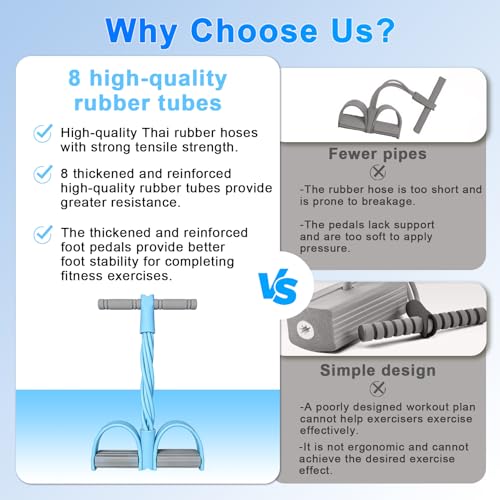 Why Choose Us?

8 high-quality rubber tubes

High-quality Thai rubber hoses with strong tensile strength.

8 thickened and reinforced high-quality rubber tubes provide greater resistance.

The thickened and reinforced foot pedals provide better foot stability for completing fitness exercises.

VS

Fewer pipes

-The rubber hose is too short and is prone to breakage.

-The pedals lack support and are too soft to apply pressure.

Simple design

-A poorly designed workout plan cannot help exercisers exercise effectively.

-It is not ergonomic and cannot achieve the desired exercise effect.